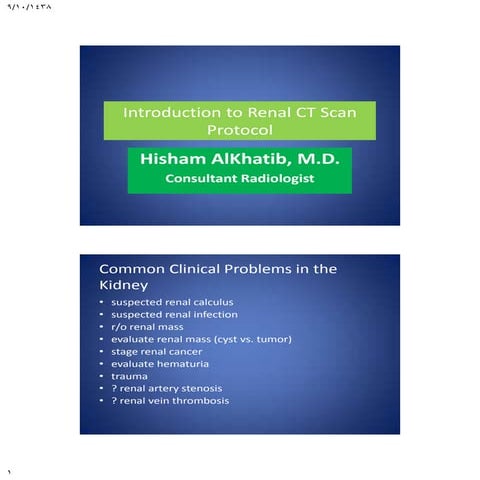 ٩/١٠/١٤٣٨

Introduction to Renal CT Scan Protocol

Hisham AlKhatib, M.D.
Consultant Radiologist

Common Clinical Problems in the Kidney
• suspected renal calculus
• suspected renal infection
• r/o renal mass
• evaluate renal mass (cyst vs. tumor)
• stage renal cancer
• evaluate hematuria
• trauma
• ? renal artery stenosis
• ? renal vein thrombosis

١